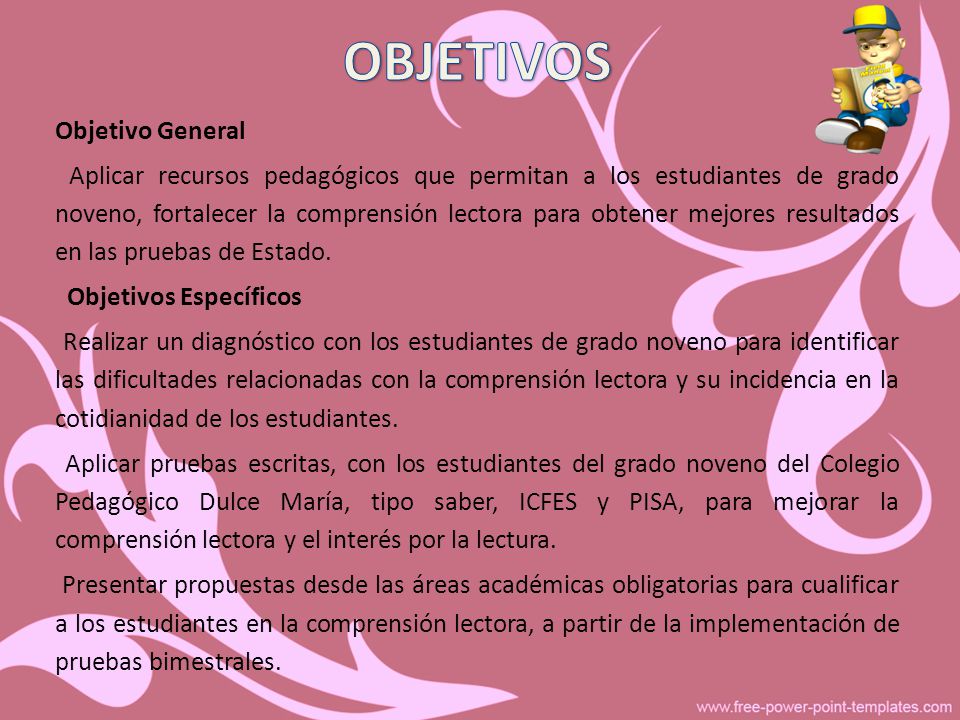 OBJETIVOS

Objetivo General

Aplicar recursos pedagógicos que permitan a los estudiantes de grado noveno, fortalecer la comprensión lectora para obtener mejores resultados en las pruebas de Estado.

Objetivos Específicos

Realizar un diagnóstico con los estudiantes de grado noveno para identificar las dificultades relacionadas con la comprensión lectora y su incidencia en la cotidianidad de los estudiantes.

Aplicar pruebas escritas, con los estudiantes del grado noveno del Colegio Pedagógico Dulce María, tipo saber, ICFES y PISA, para mejorar la comprensión lectora y el interés por la lectura.

Presentar propuestas desde las áreas académicas obligatorias para cualificar a los estudiantes en la comprensión lectora, a partir de la implementación de pruebas bimestrales.

www.free-power-point-templates.com